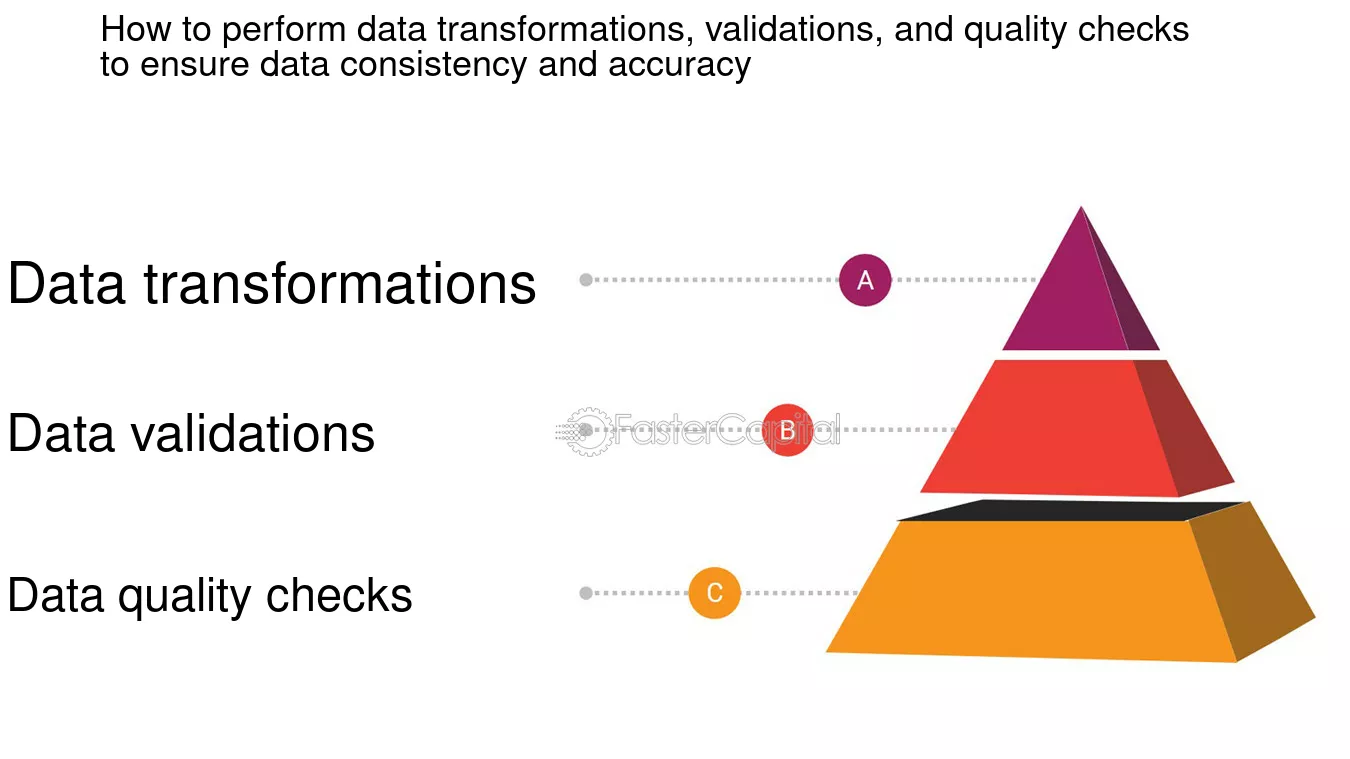 How to perform data transformations, validations, and quality checks to ensure data consistency and accuracy

Data transformations

A

Data validations

FasterCapital

B

Data quality checks

C